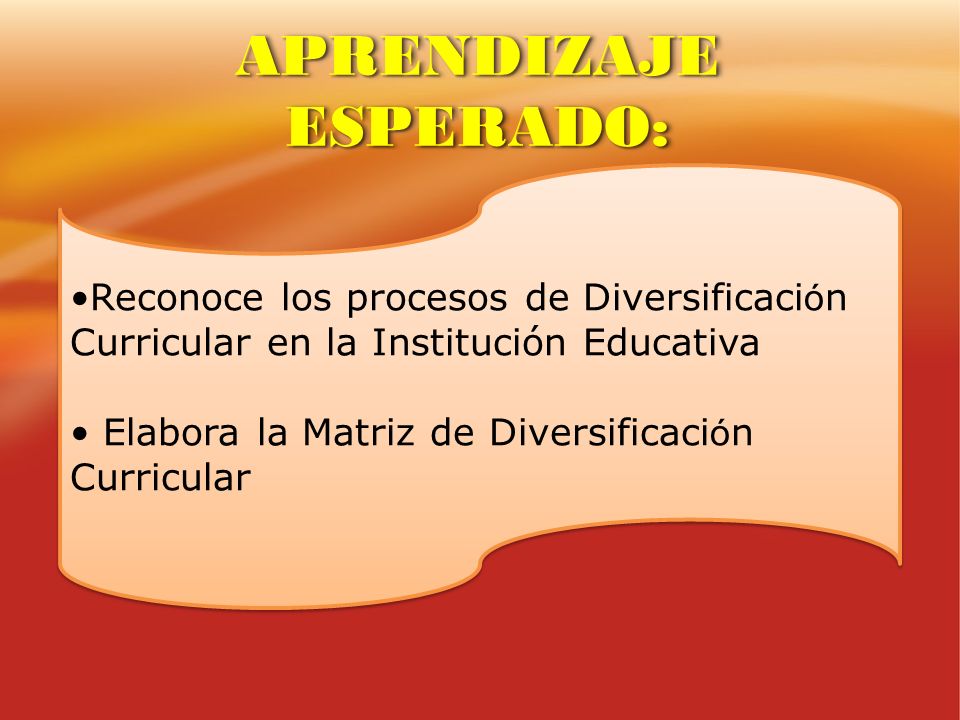 APRENDIZAJE ESPERADO:

•Reconoce los procesos de Diversificación Curricular en la Institución Educativa

• Elabora la Matriz de Diversificación Curricular